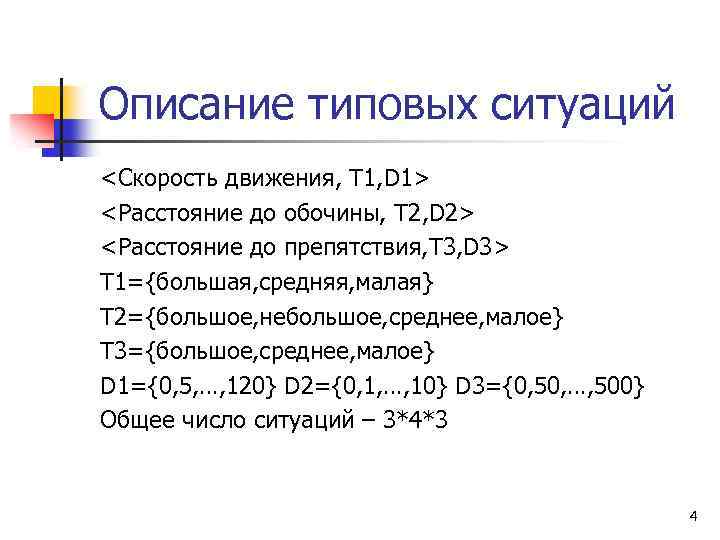 Описание типовых ситуаций

<Скорость движения, T1,D1>
<Расстояние до обочины, T2,D2>
<Расстояние до препятствия,T3,D3>
T1={большая,средняя,малая}
T2={большое,небольшое,среднее,малое}
T3={большое,среднее,малое}
D1={0,5,…,120} D2={0,1,…,10} D3={0,50,…,500}
Общее число ситуаций – 3*4*3

4